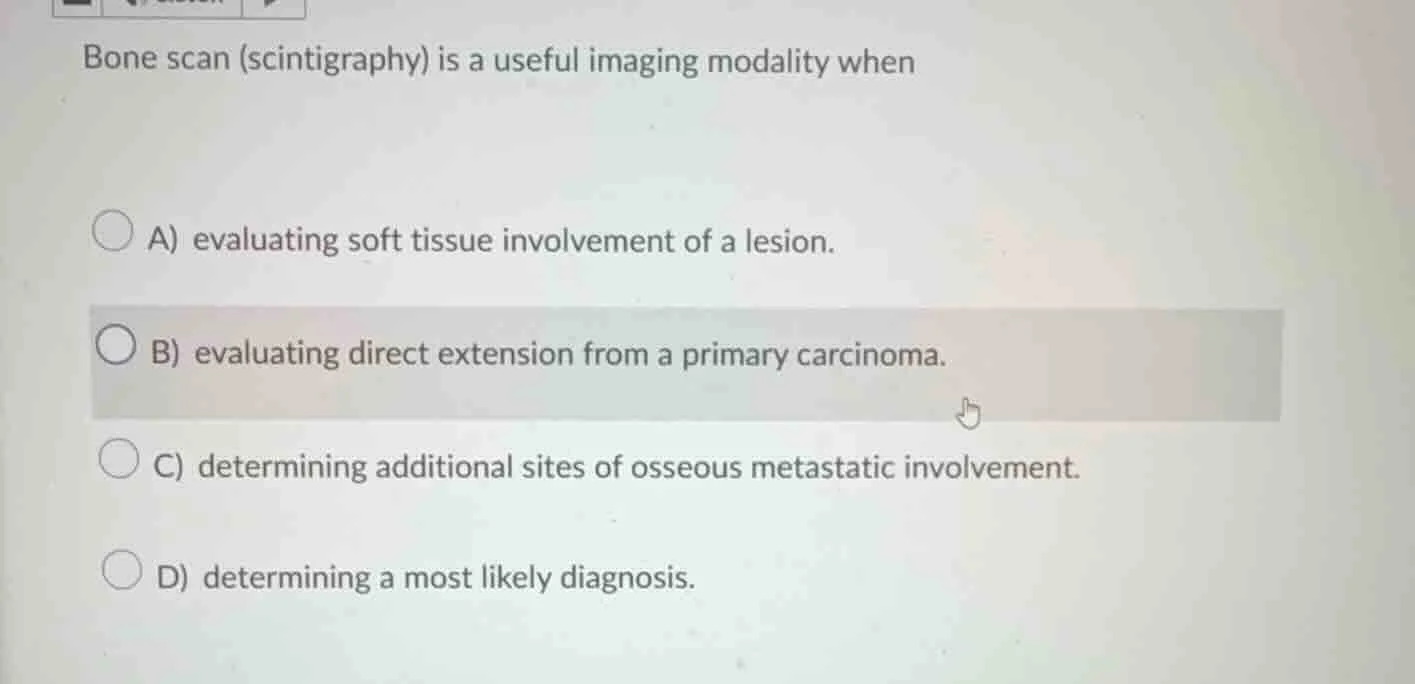 Bone scan (scintigraphy) is a useful imaging modality when

A) evaluating soft tissue involvement of a lesion.

B) evaluating direct extension from a primary carcinoma.

C) determining additional sites of osseous metastatic involvement.

D) determining a most likely diagnosis.